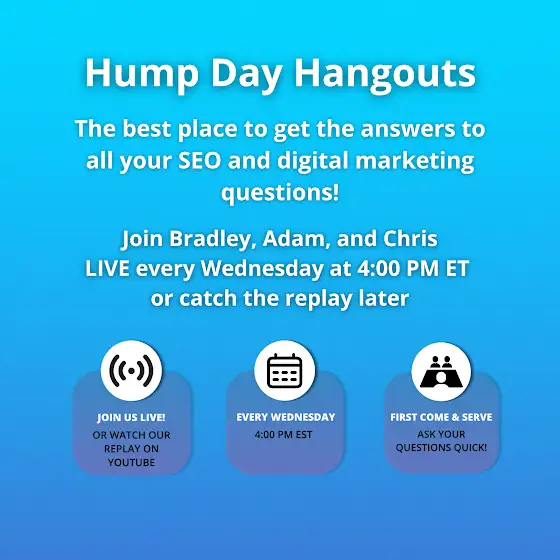 Hump Day Hangouts

The best place to get the answers to all your SEO and digital marketing questions!

Join Bradley, Adam, and Chris
LIVE every Wednesday at 4:00 PM ET
or catch the replay later

JOIN US LIVE!
OR WATCH OUR REPLAY ON YOUTUBE

EVERY WEDNESDAY
4:00 PM EST

FIRST COME & SERVE
ASK YOUR QUESTIONS QUICK!